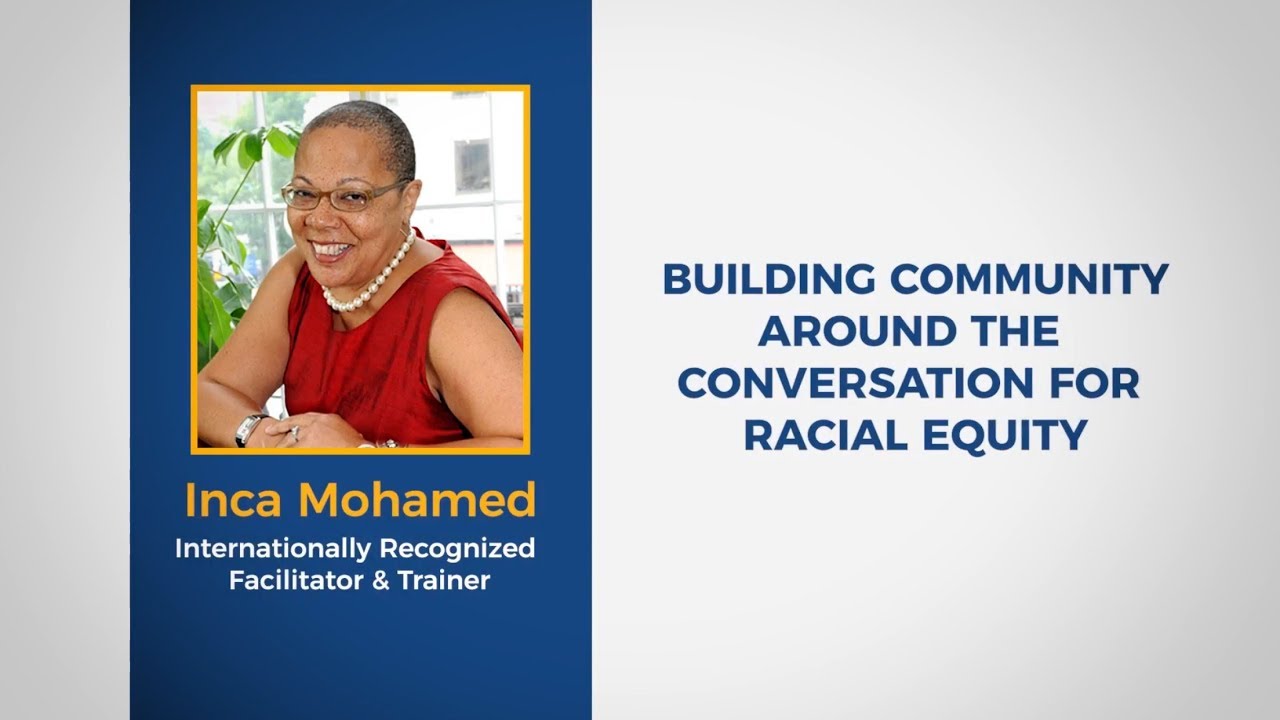 Inca Mohamed
Internationally Recognized
Facilitator & Trainer

BUILDING COMMUNITY AROUND THE CONVERSATION FOR RACIAL EQUITY